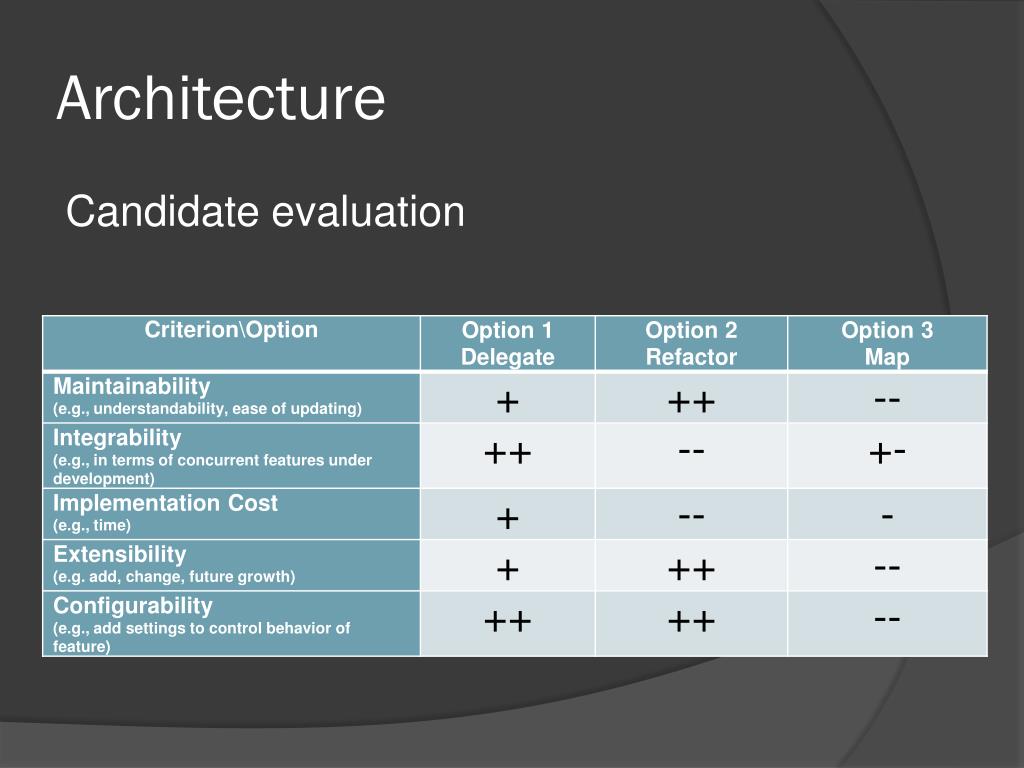 Architecture

Candidate evaluation

| Criterion\Option | Option 1 Delegate | Option 2 Refactor | Option 3 Map |
|---|---|---|---|
| Maintainability (e.g., understandability, ease of updating) | + | ++ | -- |
| Integrability (e.g., in terms of concurrent features under development) | ++ | -- | +- |
| Implementation Cost (e.g., time) | + | -- | - |
| Extensibility (e.g. add, change, future growth) | + | ++ | -- |
| Configurability (e.g., add settings to control behavior of feature) | ++ | ++ | -- |